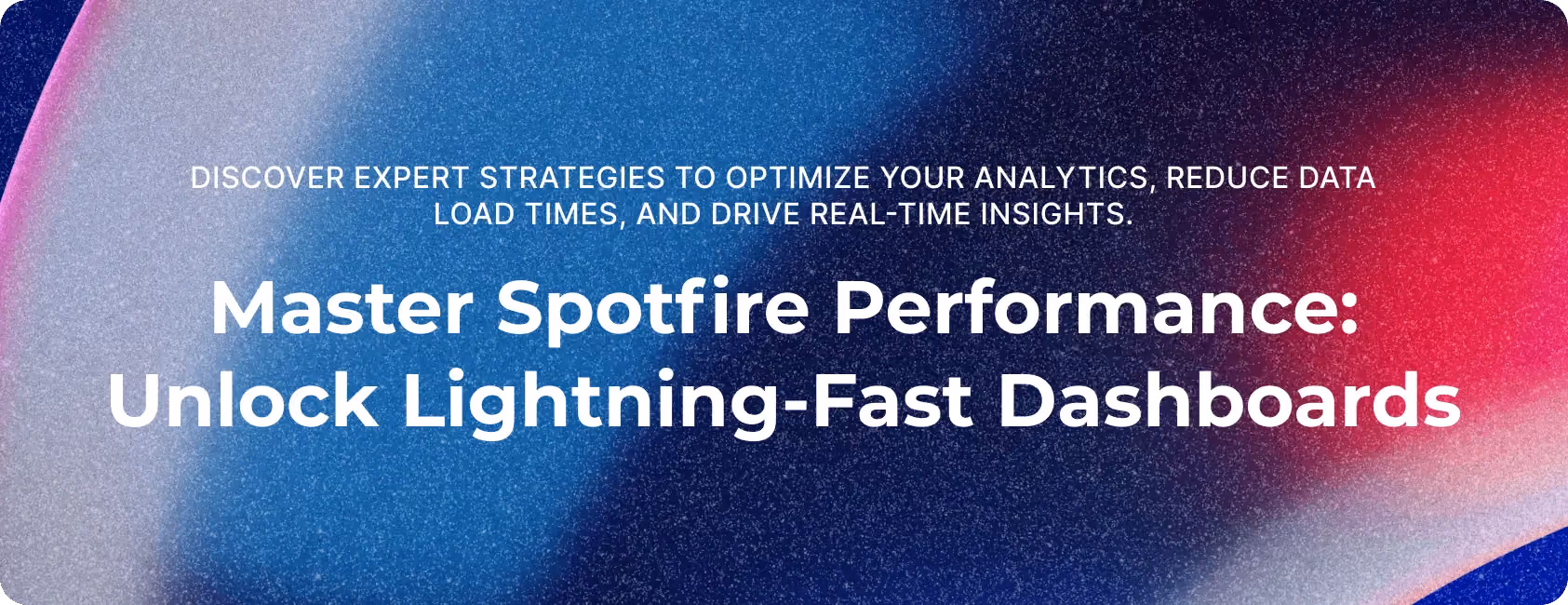 DISCOVER EXPERT STRATEGIES TO OPTIMIZE YOUR ANALYTICS, REDUCE DATA LOAD TIMES, AND DRIVE REAL-TIME INSIGHTS.

Master Spotfire Performance: Unlock Lightning-Fast Dashboards